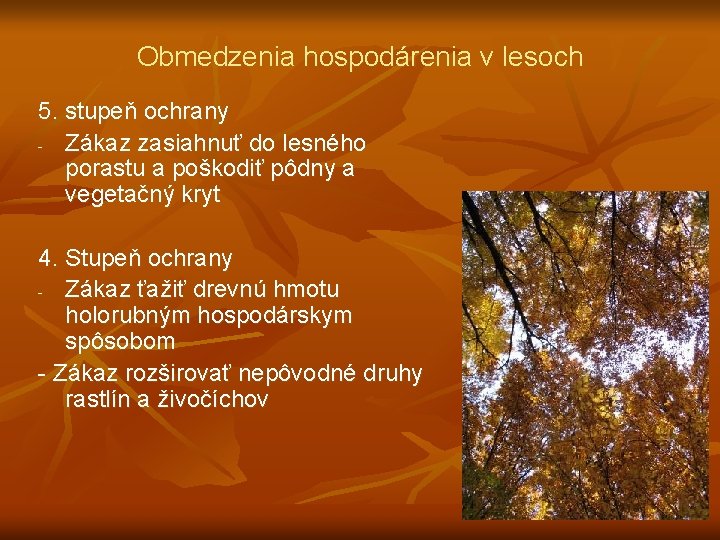 Obmedzenia hospodárenia v lesoch

5. stupeň ochrany
- Zákaz zasiahnuť do lesného porastu a poškodiť pôdny a vegetačný kryt

4. Stupeň ochrany
- Zákaz ťažiť drevnú hmotu holorubným hospodárskym spôsobom
- Zákaz rozširovať nepôvodné druhy rastlín a živočíchov